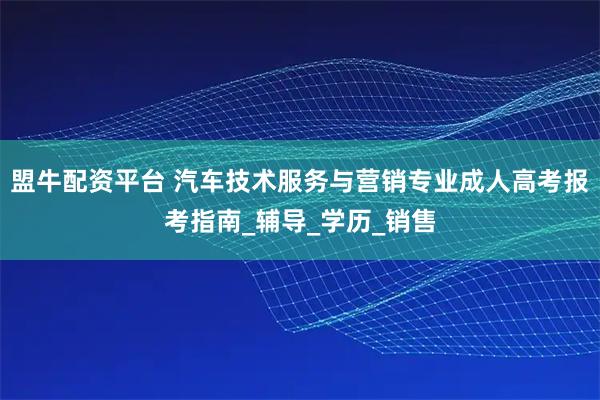 盟牛配资平台 汽车技术服务与营销专业成人高考报考指南_辅导_学历_销售